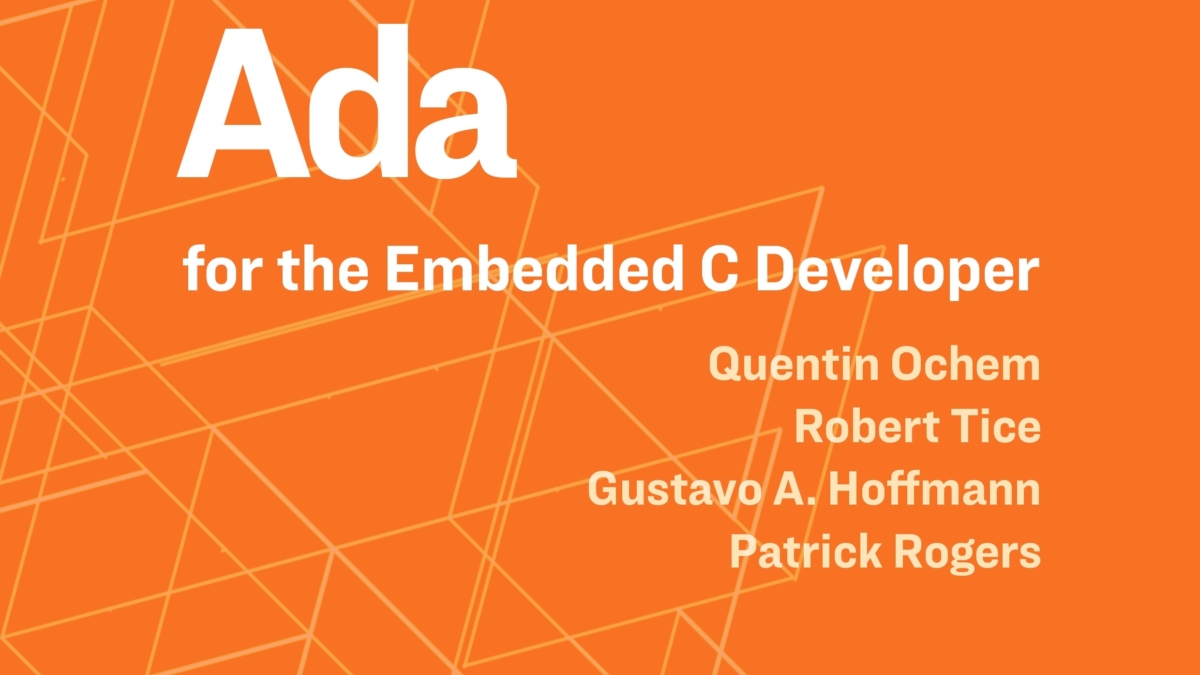 Ada

for the Embedded C Developer

Quentin Ochem
Robert Tice
Gustavo A. Hoffmann
Patrick Rogers